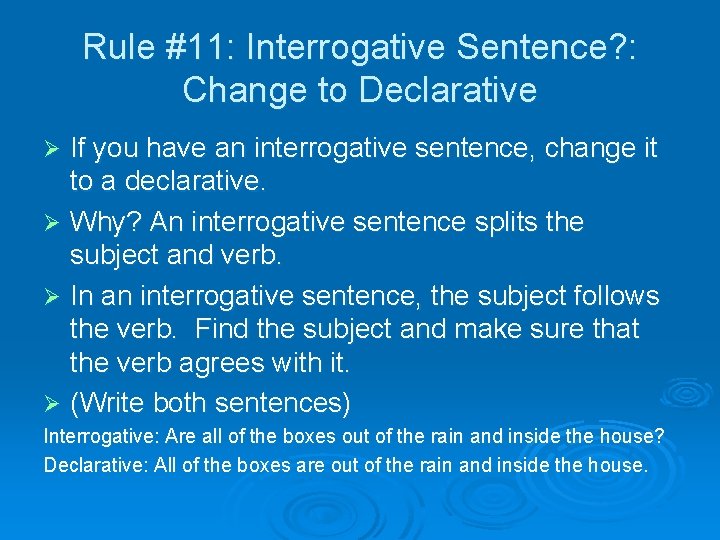 Rule #11: Interrogative Sentence?: Change to Declarative

➢ If you have an interrogative sentence, change it to a declarative.

➢ Why? An interrogative sentence splits the subject and verb.

➢ In an interrogative sentence, the subject follows the verb.  Find the subject and make sure that the verb agrees with it.

➢ (Write both sentences)

Interrogative: Are all of the boxes out of the rain and inside the house?

Declarative: All of the boxes are out of the rain and inside the house.